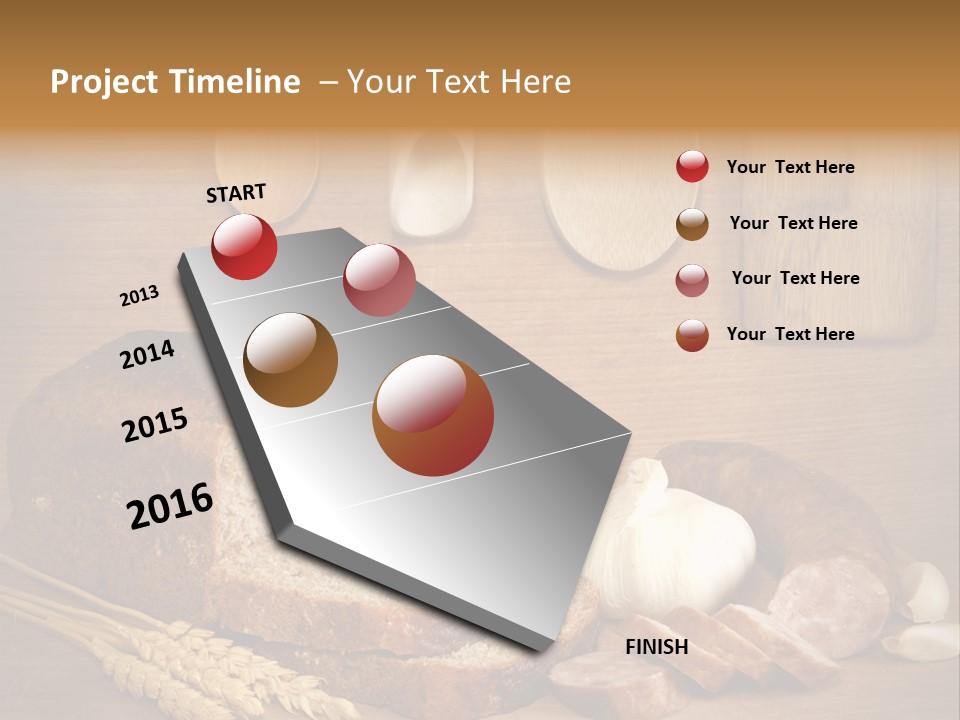 Project Timeline – Your Text Here

START

2013

2014

2015

2016

FINISH

Your Text Here

Your Text Here

Your Text Here

Your Text Here